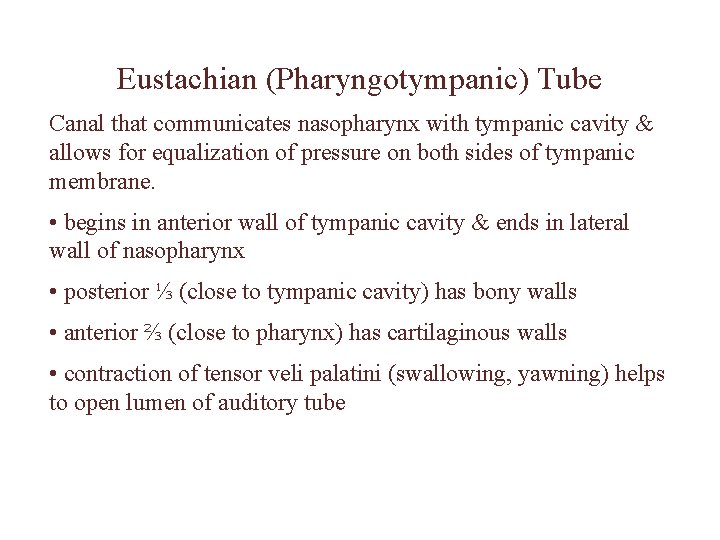 Eustachian (Pharyngotympanic) Tube

Canal that communicates nasopharynx with tympanic cavity & allows for equalization of pressure on both sides of tympanic membrane.

• begins in anterior wall of tympanic cavity & ends in lateral wall of nasopharynx

• posterior ⅓ (close to tympanic cavity) has bony walls

• anterior ⅔ (close to pharynx) has cartilaginous walls

• contraction of tensor veli palatini (swallowing, yawning) helps to open lumen of auditory tube